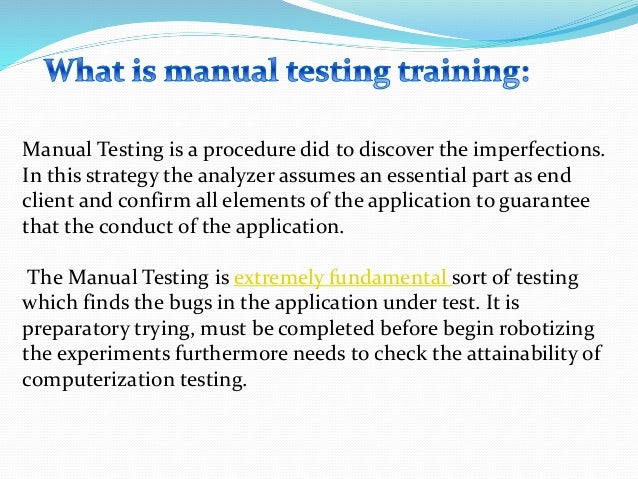 What is manual testing training:

Manual Testing is a procedure did to discover the imperfections. In this strategy the analyzer assumes an essential part as end client and confirm all elements of the application to guarantee that the conduct of the application.

The Manual Testing is extremely fundamental sort of testing which finds the bugs in the application under test. It is preparatory trying, must be completed before begin robotizing the experiments furthermore needs to check the attainability of computerization testing.